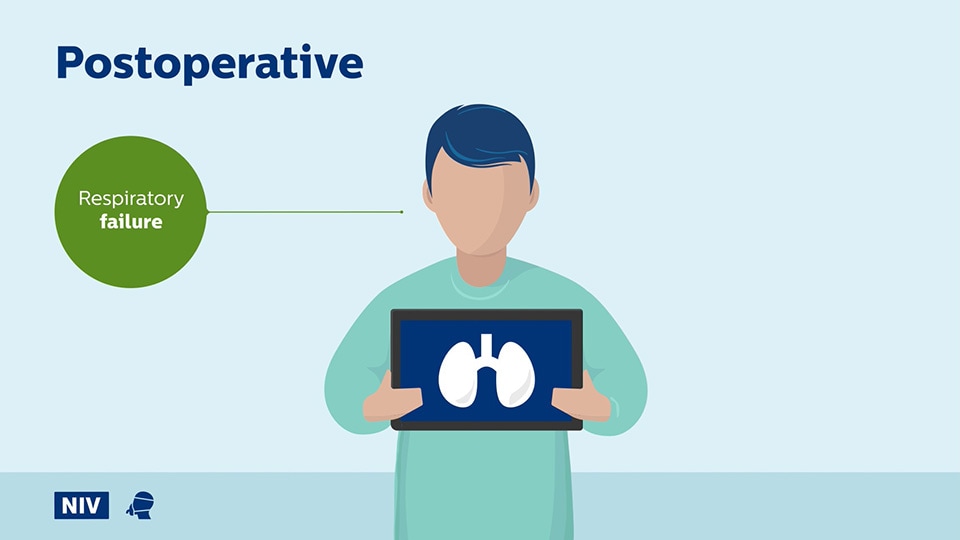 Postoperative

Respiratory failure

NIV